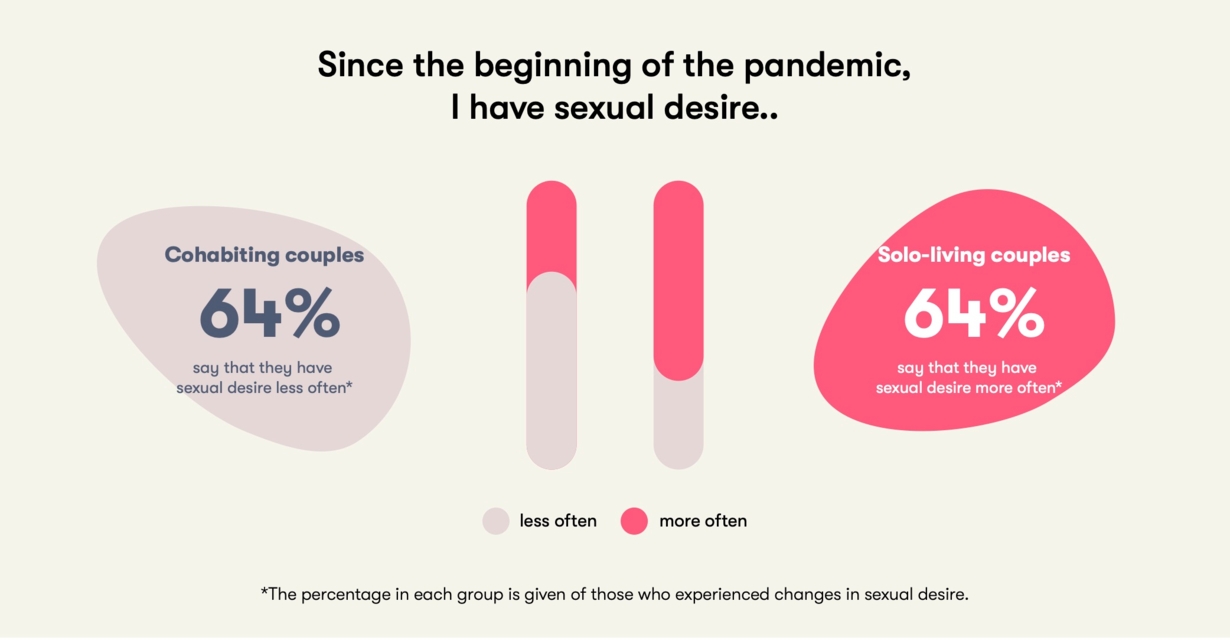 Since the beginning of the pandemic, I have sexual desire..

Cohabiting couples
64%
say that they have sexual desire less often*

Solo-living couples
64%
say that they have sexual desire more often*

less often
more often

*The percentage in each group is given of those who experienced changes in sexual desire.